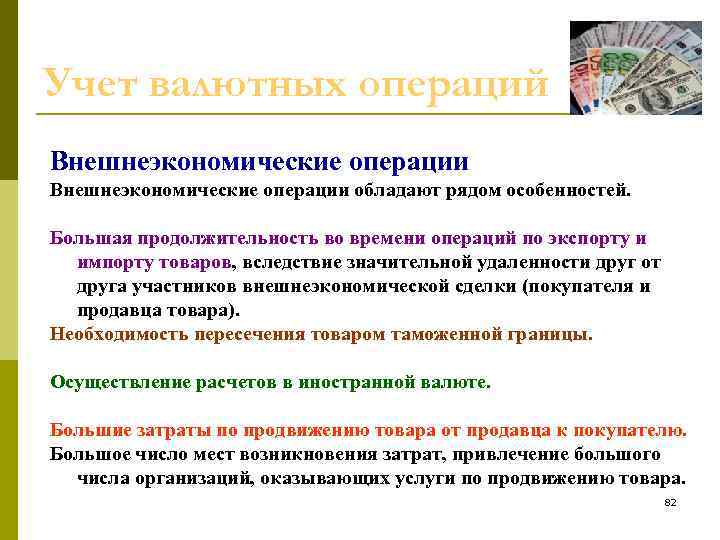 Учет валютных операций

Внешнеэкономические операции

Внешнеэкономические операции обладают рядом особенностей.

Большая продолжительность во времени операций по экспорту и импорту товаров, вследствие значительной удаленности друг от друга участников внешнеэкономической сделки (покупателя и продавца товара).

Необходимость пересечения товаром таможенной границы.

Осуществление расчетов в иностранной валюте.

Большие затраты по продвижению товара от продавца к покупателю.

Большое число мест возникновения затрат, привлечение большого числа организаций, оказывающих услуги по продвижению товара.

82